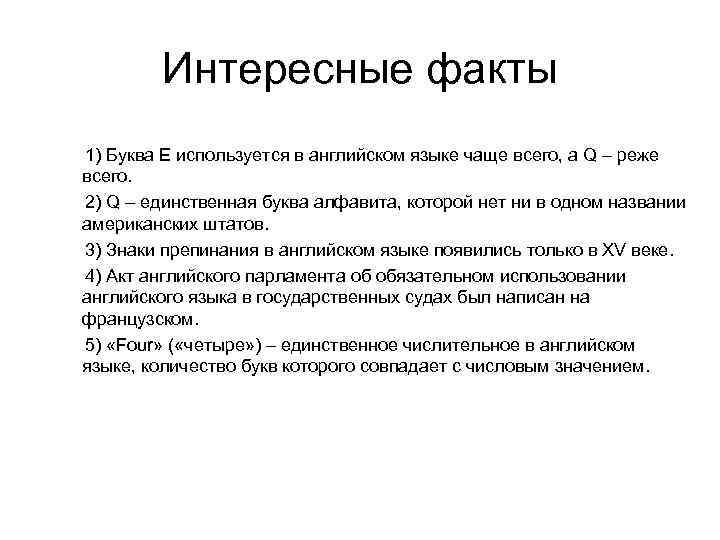 Интересные факты

1) Буква E используется в английском языке чаще всего, а Q – реже всего.

2) Q – единственная буква алфавита, которой нет ни в одном названии американских штатов.

3) Знаки препинания в английском языке появились только в XV веке.

4) Акт английского парламента об обязательном использовании английского языка в государственных судах был написан на французском.

5) «Four» («четыре») – единственное числительное в английском языке, количество букв которого совпадает с числовым значением.